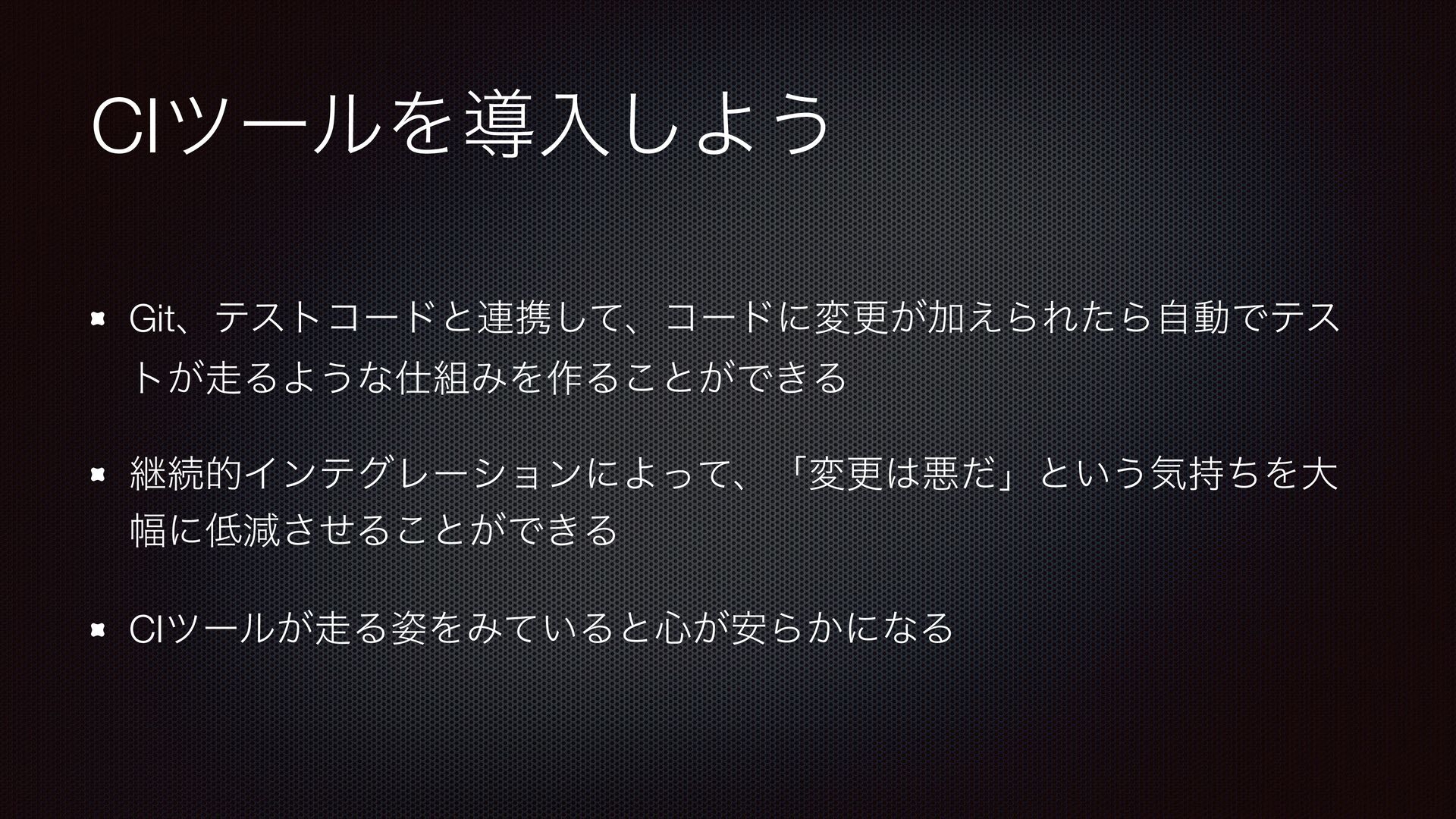 CIツールを導入しよう

Git、テストコードと連携して、コードに変更が加えられたら自動でテストが走るような仕組みを作ることができる

継続的インテグレーションによって、「変更は悪だ」という気持ちを大幅に低減させることができる

CIツールが走る姿をみていると心が安らかになる